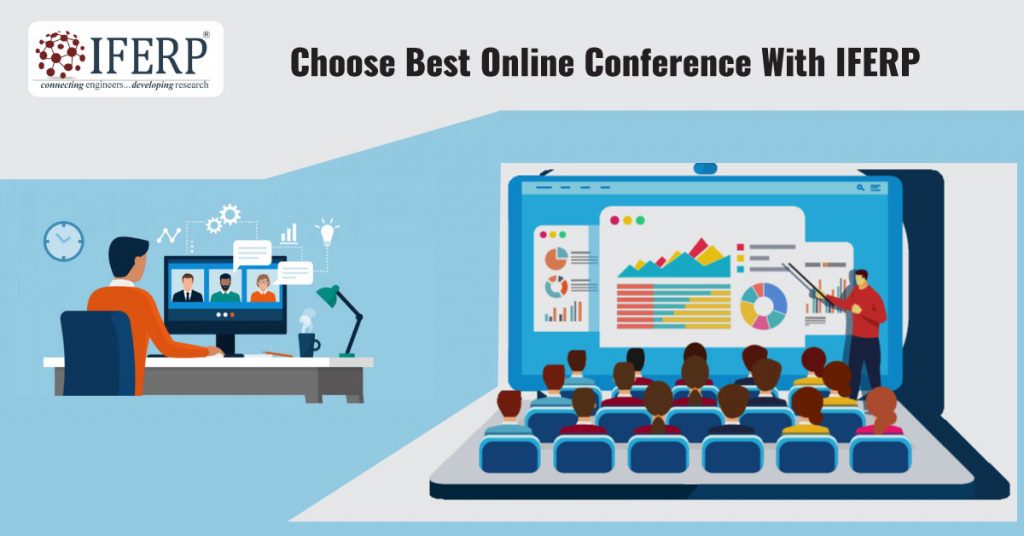 IFERP®
connecting engineers...developing research

Choose Best Online Conference With IFERP